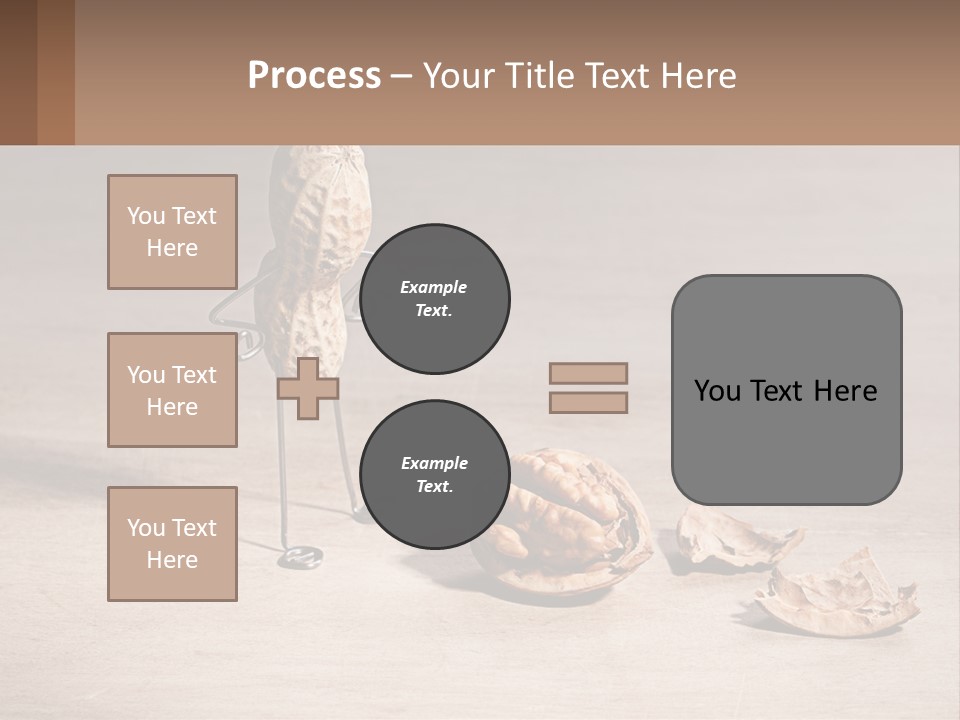 Process – Your Title Text Here

You Text Here

You Text Here

You Text Here

Example Text.

Example Text.

You Text Here